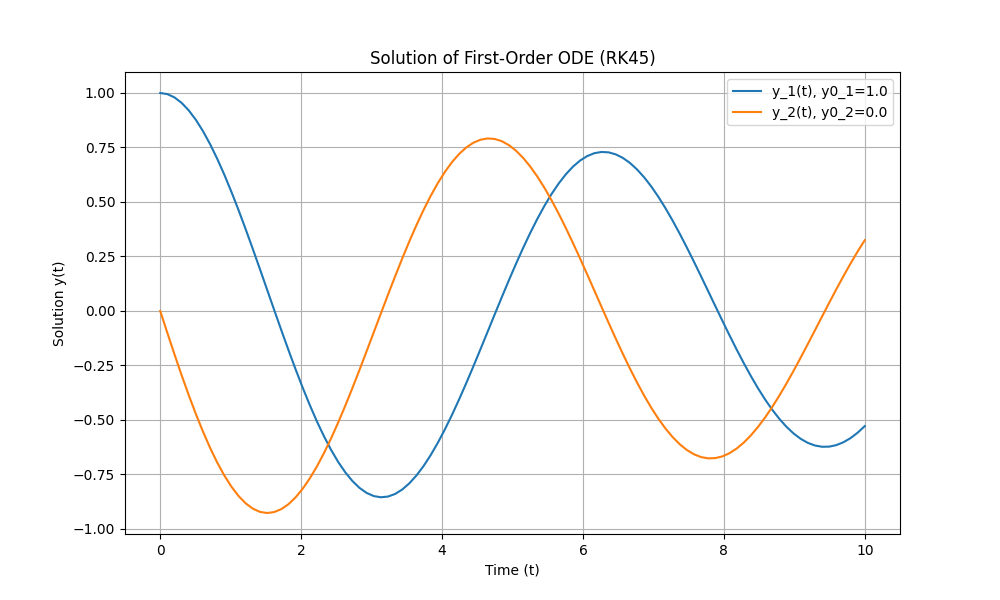 Solution of First-Order ODE (RK45)

y_1(t), y0_1=1.0
y_2(t), y0_2=0.0

Solution y(t)

1.00
0.75
0.50
0.25
0.00
−0.25
−0.50
−0.75
−1.00

0
2
4
6
8
10

Time (t)